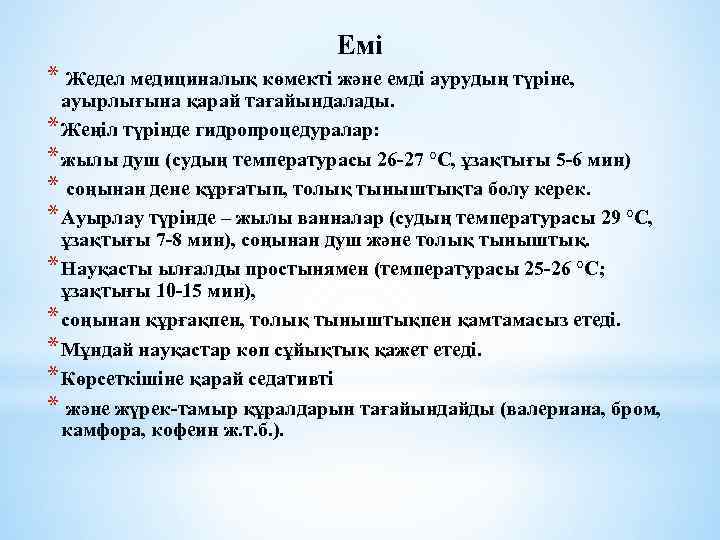 Емі

* Жедел медициналық көмекті және емді аурудың түріне, ауырлығына қарай тағайындалады.

* Жеңіл түрінде гидропроцедуралар:

* жылы душ (судың температурасы 26-27 °С, ұзақтығы 5-6 мин)

* соңынан дене құрғатып, толық тыныштықта болу керек.

* Ауырлау түрінде – жылы ванналар (судың температурасы 29 °С, ұзақтығы 7-8 мин), соңынан душ және толық тыныштық.

* Науқасты ылғалды простынямен (температурасы 25-26 °С; ұзақтығы 10-15 мин),

* соңынан құрғақпен, толық тыныштықпен қамтамасыз етеді.

* Мұндай науқастар көп сұйықтық қажет етеді.

* Көрсеткішіне қарай седативті

* және жүрек-тамыр құралдарын тағайындайды (валериана, бром, камфора, кофеин ж.т.б.).